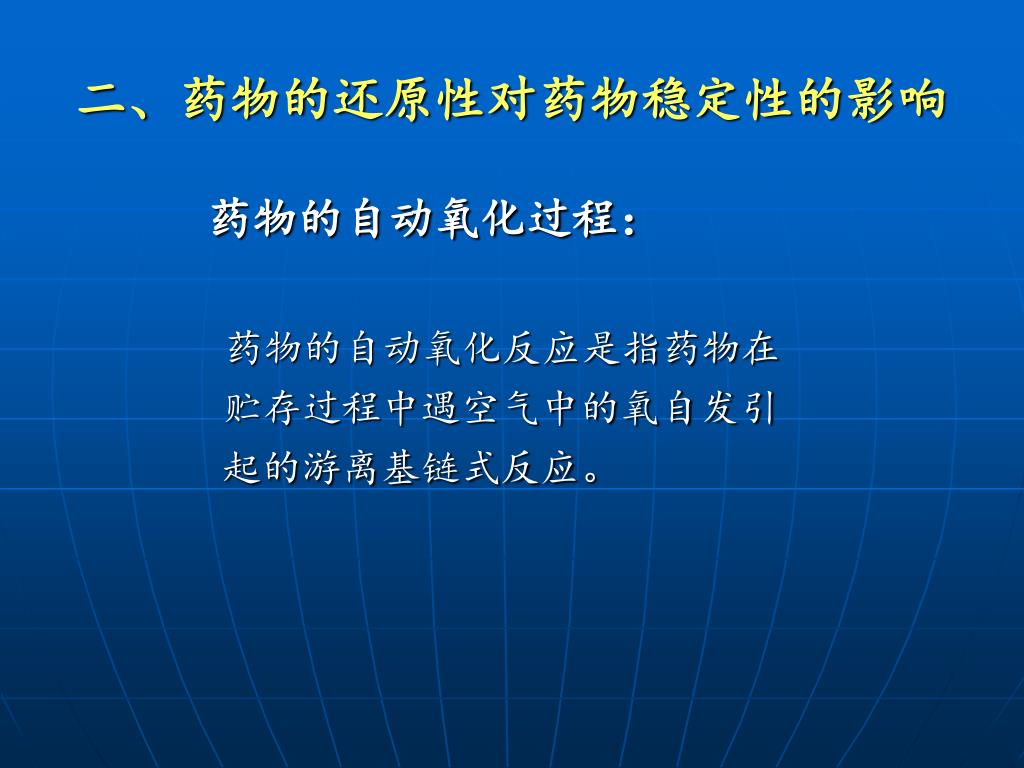 二、药物的还原性对药物稳定性的影响

药物的自动氧化过程：

药物的自动氧化反应是指药物在贮存过程中遇空气中的氧自发引起的游离基链式反应。